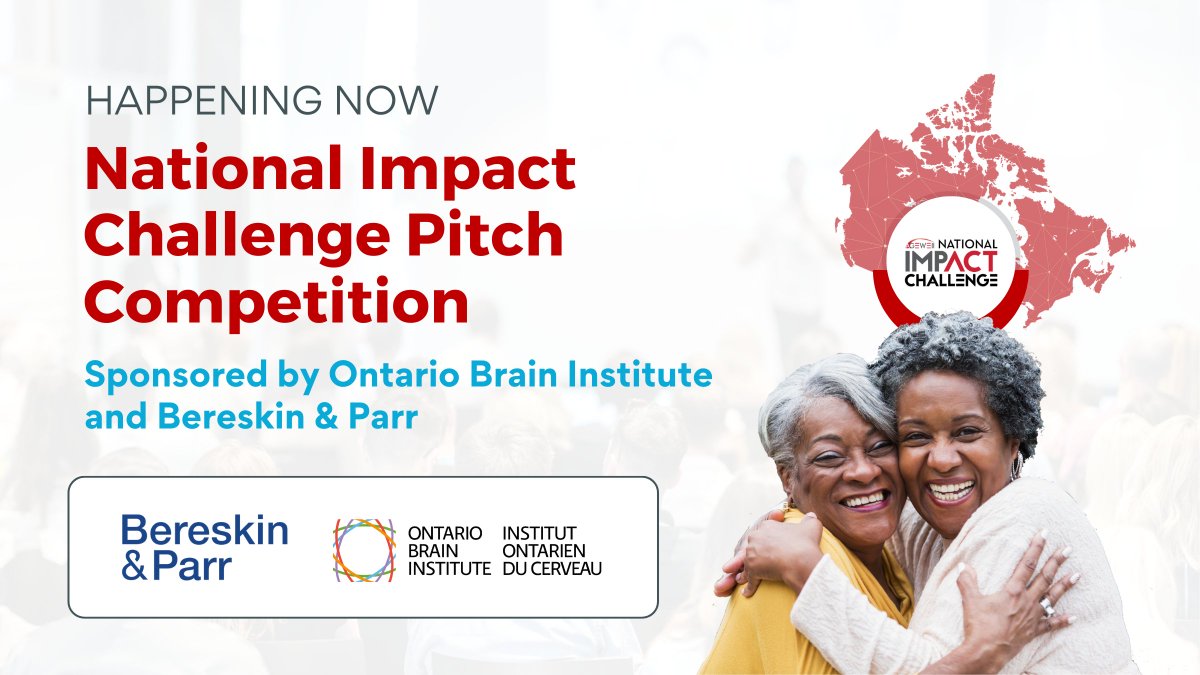 HAPPENING NOW

National Impact Challenge Pitch Competition

Sponsored by Ontario Brain Institute and Bereskin & Parr

Bereskin & Parr

ONTARIO BRAIN INSTITUTE

INSTITUT ONTARIEN DU CERVEAU

AGEWELL NATIONAL IMPACT CHALLENGE